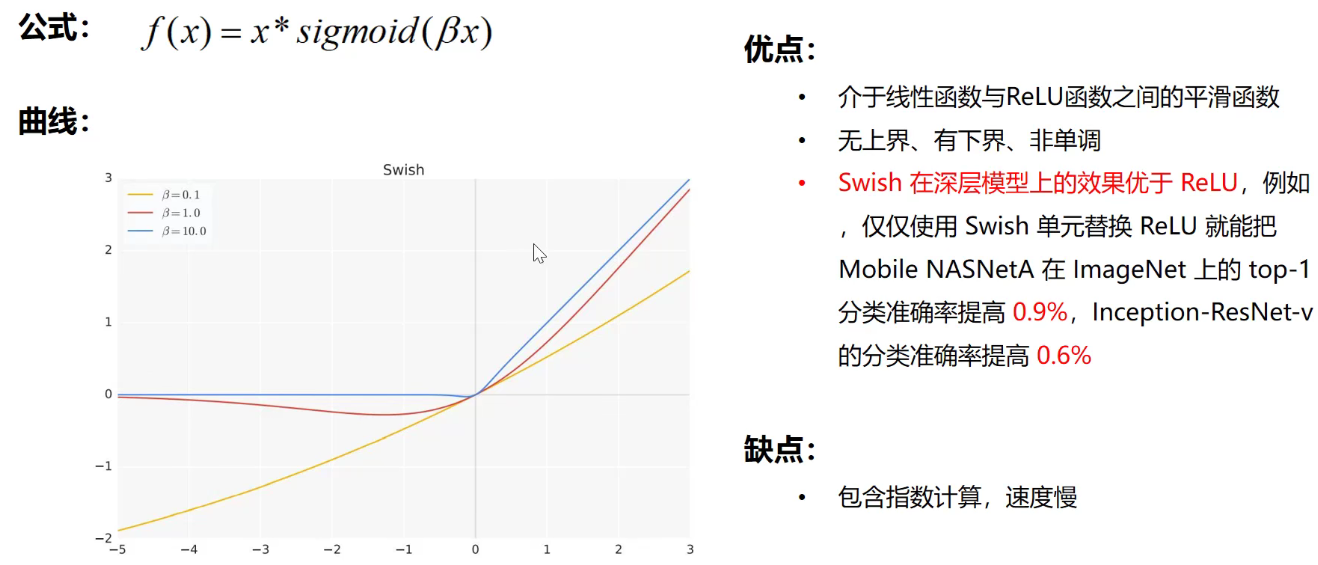 公式： $f(x) = x * sigmoid(\beta x)$

曲线：

Swish

$\beta = 0.1$
$\beta = 1.0$
$\beta = 10.0$

3
2
1
0
−1
−2
−5 −4 −3 −2 −1 0 1 2 3

优点：

• 介于线性函数与ReLU函数之间的平滑函数
• 无上界、有下界、非单调
• Swish 在深层模型上的效果优于 ReLU，例如，仅仅使用 Swish 单元替换 ReLU 就能把 Mobile NASNetA 在 ImageNet 上的 top-1 分类准确率提高 0.9%，Inception-ResNet-v 的分类准确率提高 0.6%

缺点：

• 包含指数计算，速度慢